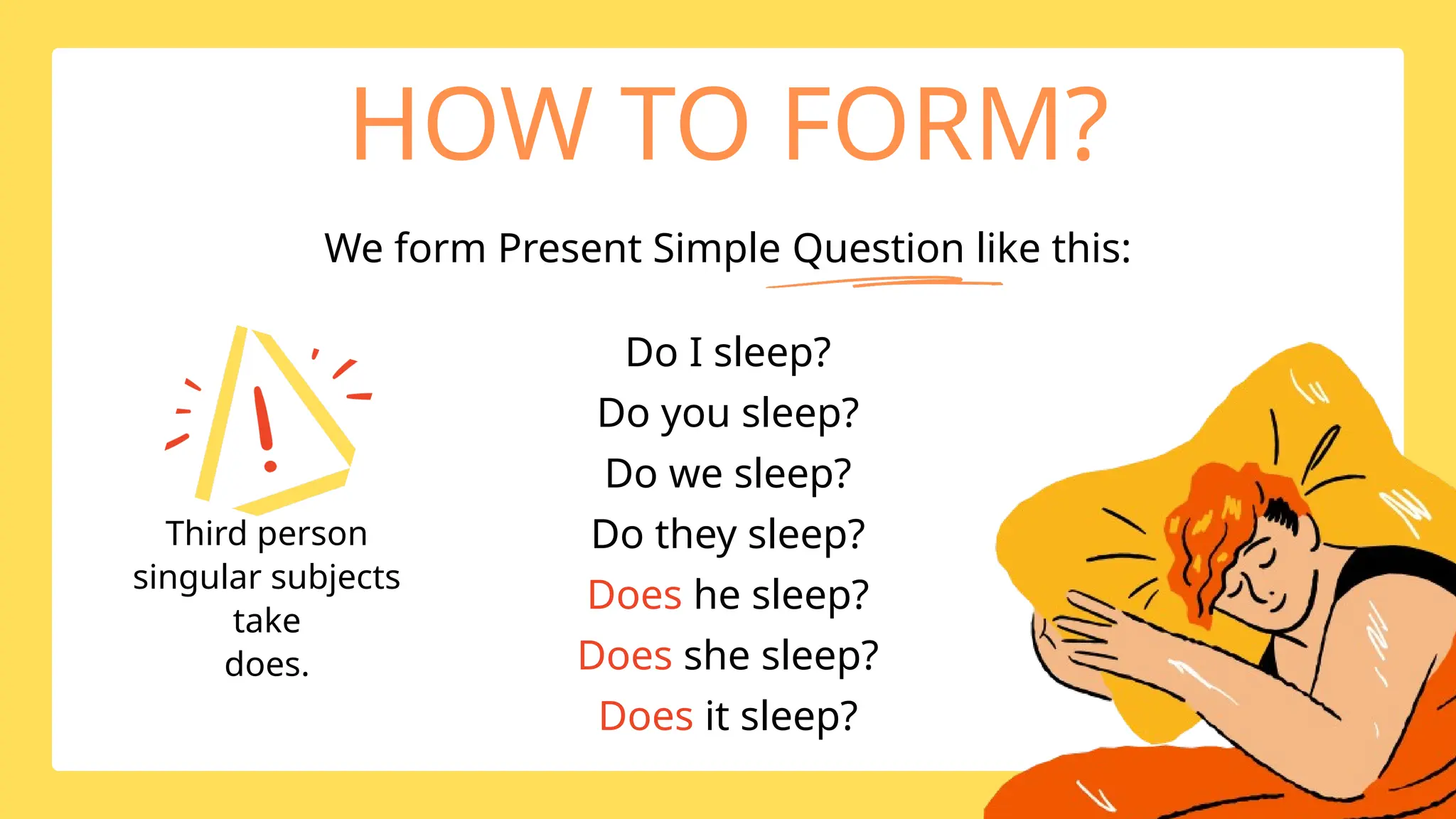 HOW TO FORM?

We form Present Simple Question like this:

Third person singular subjects take does.

Do I sleep?
Do you sleep?
Do we sleep?
Do they sleep?
Does he sleep?
Does she sleep?
Does it sleep?